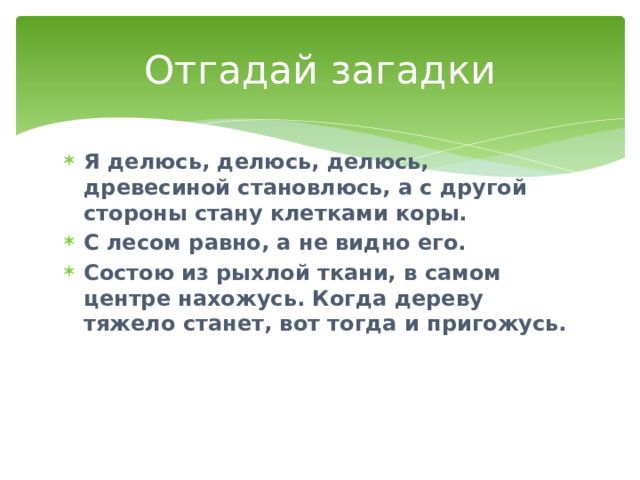 Отгадай загадки

Я делюсь, делюсь, делюсь, древесиной становлюсь, а с другой стороны стану клетками коры.

С лесом равно, а не видно его.

Состою из рыхлой ткани, в самом центре нахожусь. Когда дереву тяжело станет, вот тогда и пригожусь.